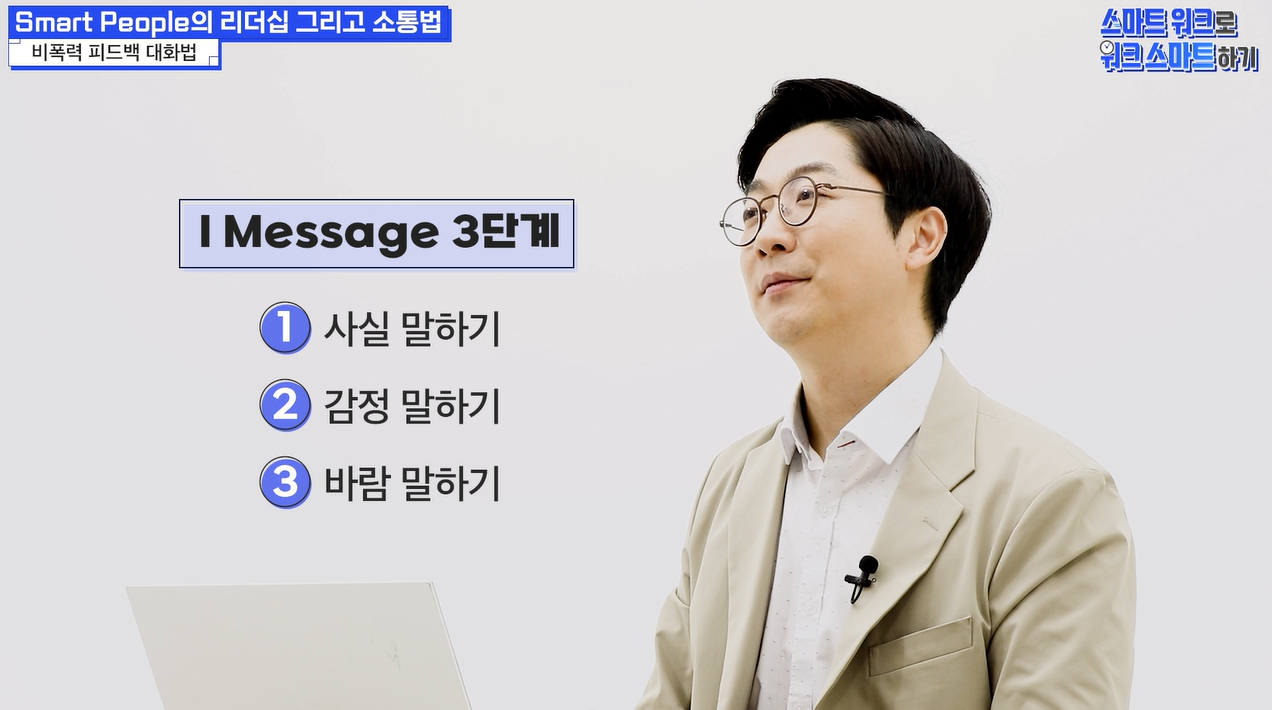 Smart People의 리더십 그리고 소통법
비폭력 피드백 대화법

스마트 워크로
워크스마트하기

I Message 3단계

1 사실 말하기

2 감정 말하기

3 바람 말하기